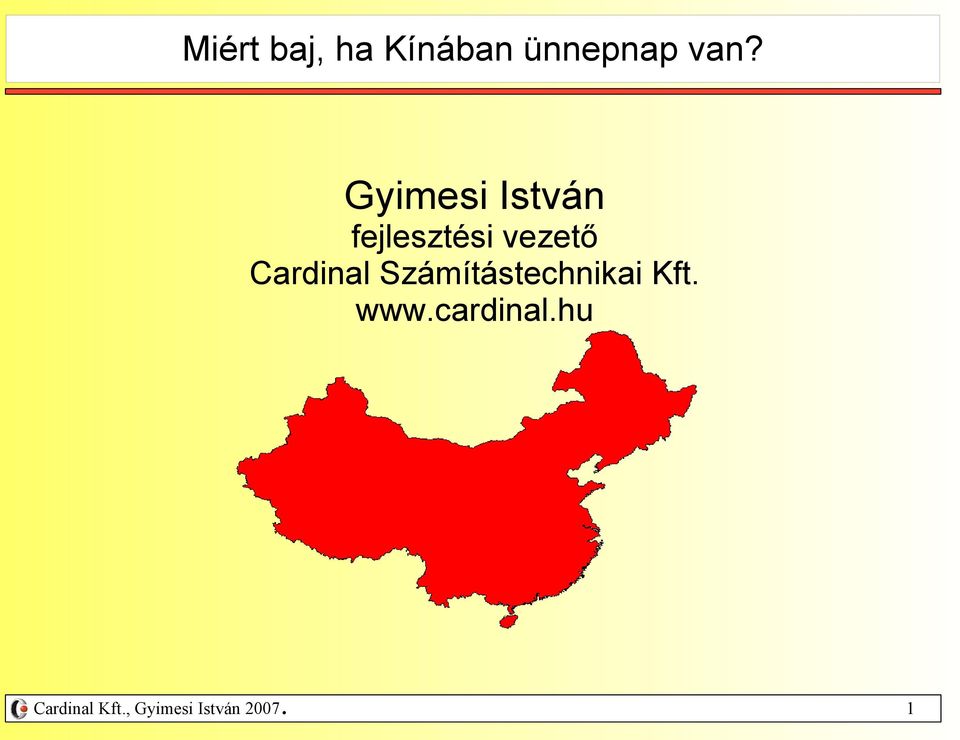 Miért baj, ha Kínában ünnepnap van?

Gyimesi István
fejlesztési vezető
Cardinal Számítástechnikai Kft.
www.cardinal.hu

Cardinal Kft., Gyimesi István 2007.

1